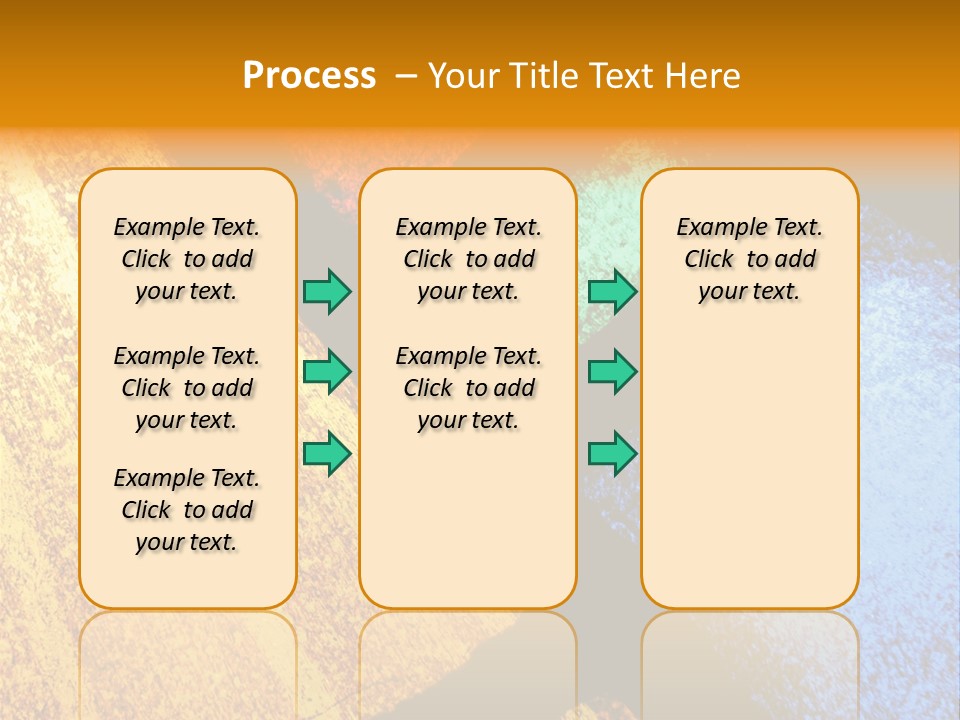 Process – Your Title Text Here

Example Text. Click to add your text.

Example Text. Click to add your text.

Example Text. Click to add your text.

Example Text. Click to add your text.

Example Text. Click to add your text.

Example Text. Click to add your text.